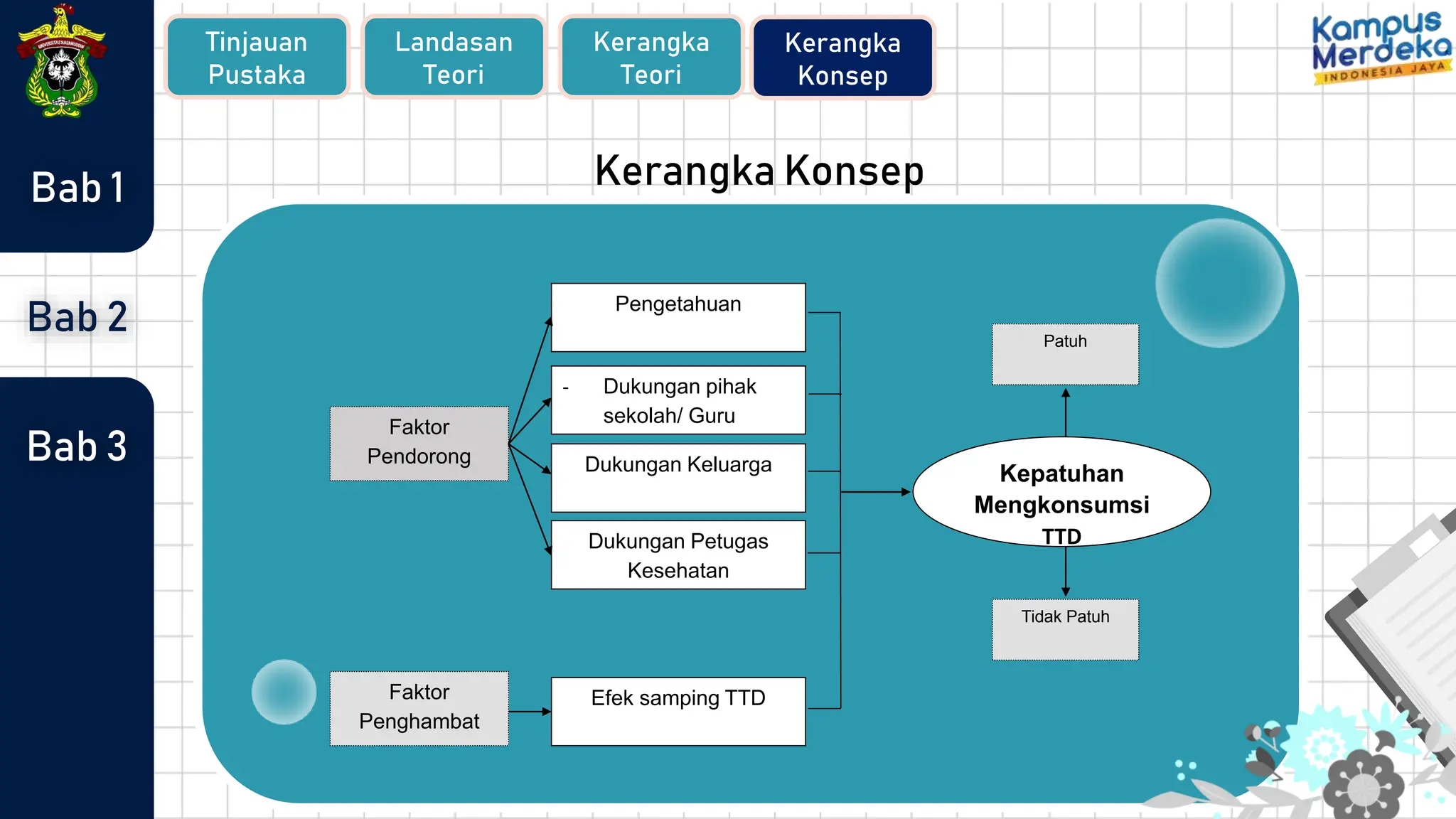 UNIVERSITAS HASANUDDIN

Bab 1

Bab 2

Bab 3

Tinjauan Pustaka

Landasan Teori

Kerangka Teori

Kerangka Konsep

Kampus Merdeka
INDONESIA JAYA

Kerangka Konsep

Faktor Pendorong

Pengetahuan

- Dukungan pihak sekolah/ Guru

Dukungan Keluarga

Dukungan Petugas Kesehatan

Faktor Penghambat

Efek samping TTD

Patuh

Kepatuhan Mengkonsumsi TTD

Tidak Patuh